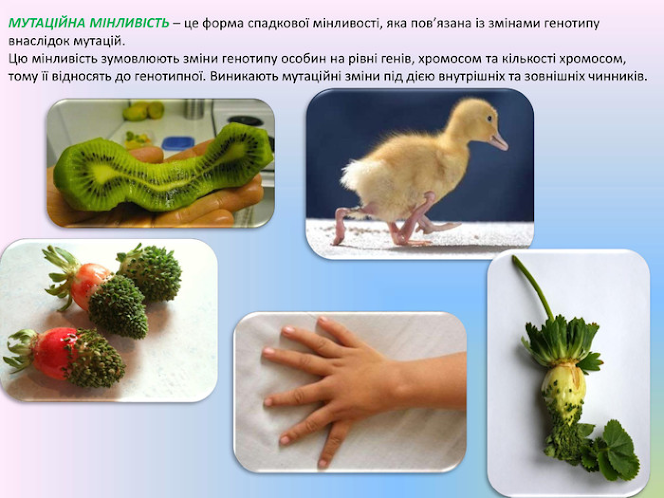 МУТАЦІЙНА МІНЛИВІСТЬ – це форма спадкової мінливості, яка пов'язана із змінами генотипу внаслідок мутацій.
Цю мінливість зумовлюють зміни генотипу особин на рівні генів, хромосом та кількості хромосом, тому її відносять до генотипної. Виникають мутаційні зміни під дією внутрішніх та зовнішніх чинників.